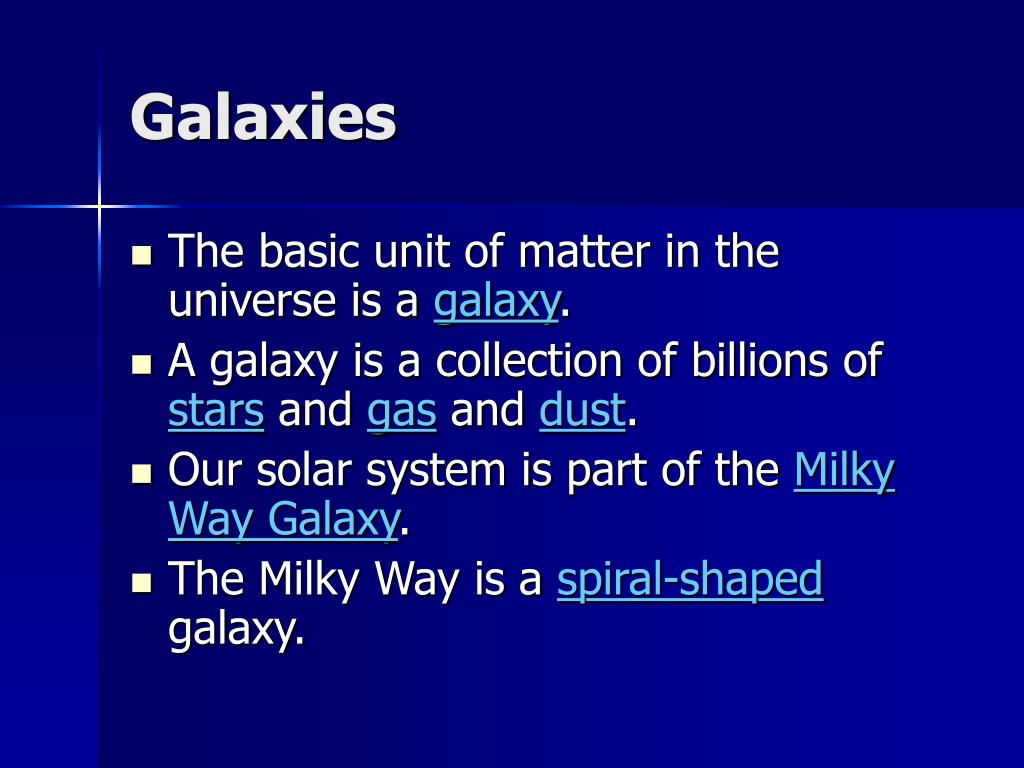 Galaxies

- The basic unit of matter in the universe is a galaxy.
- A galaxy is a collection of billions of stars and gas and dust.
- Our solar system is part of the Milky Way Galaxy.
- The Milky Way is a spiral-shaped galaxy.